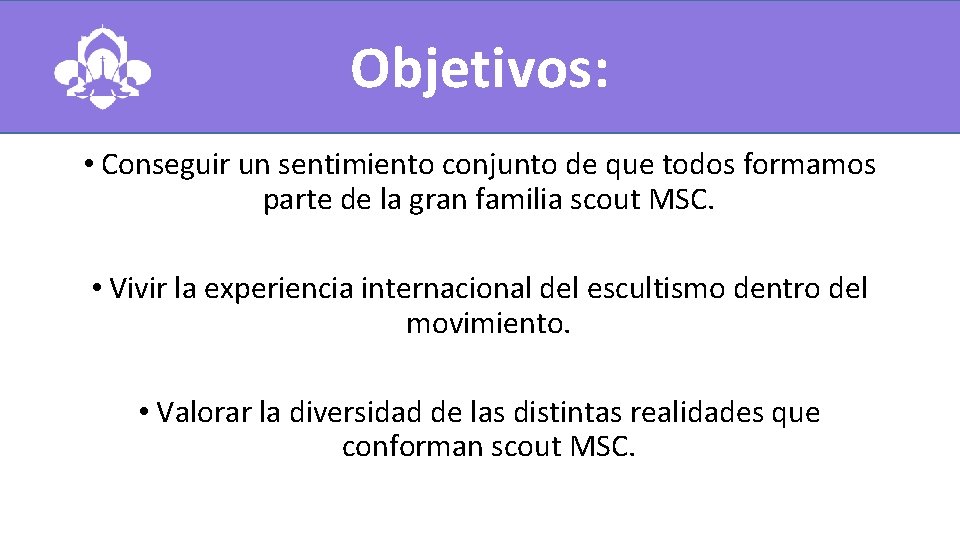 Objetivos:

• Conseguir un sentimiento conjunto de que todos formamos parte de la gran familia scout MSC.

• Vivir la experiencia internacional del escultismo dentro del movimiento.

• Valorar la diversidad de las distintas realidades que conforman scout MSC.